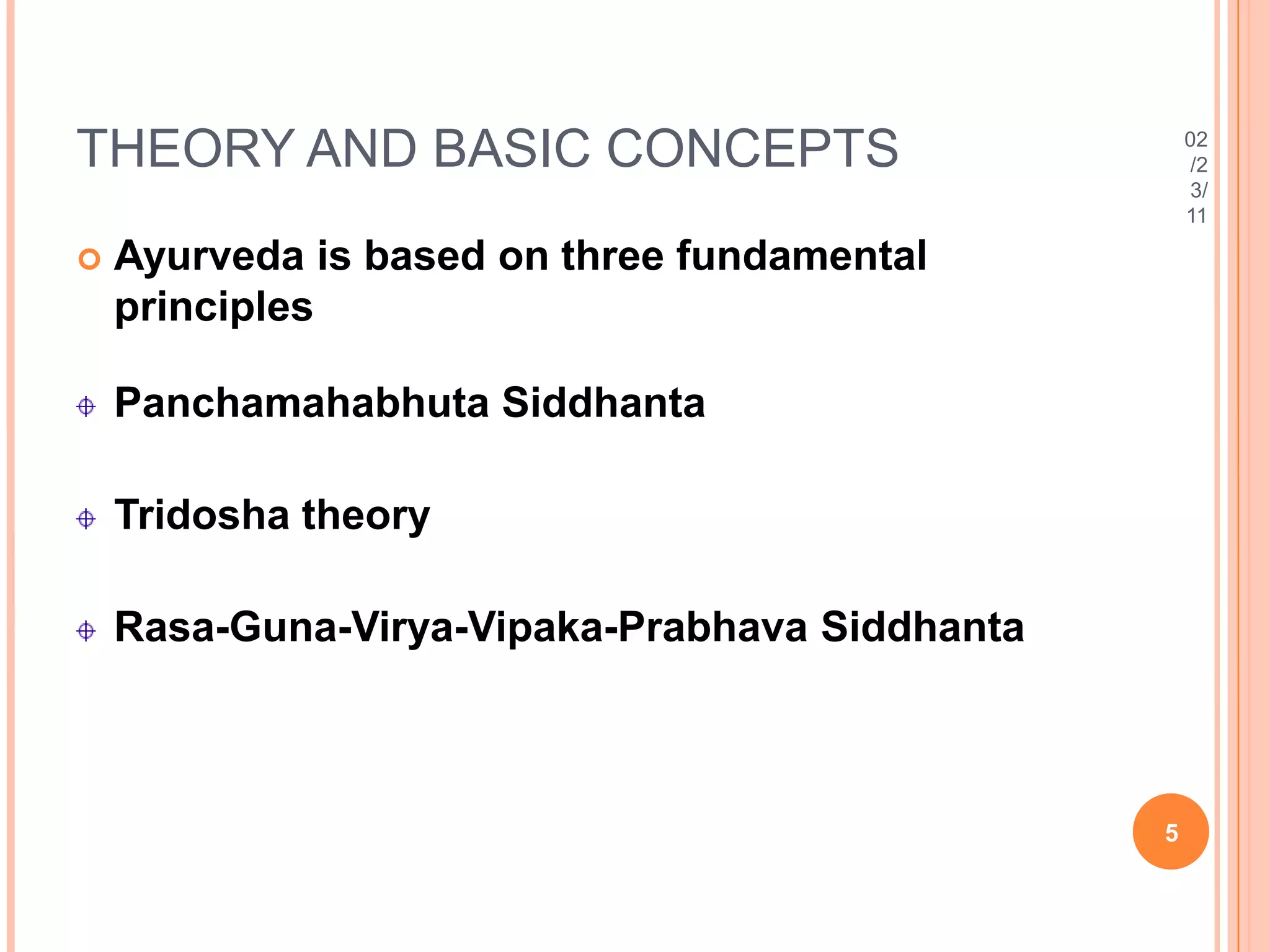 THEORY AND BASIC CONCEPTS

02/23/11

Ayurveda is based on three fundamental principles

Panchamahabhuta Siddhanta

Tridosha theory

Rasa-Guna-Virya-Vipaka-Prabhava Siddhanta

5